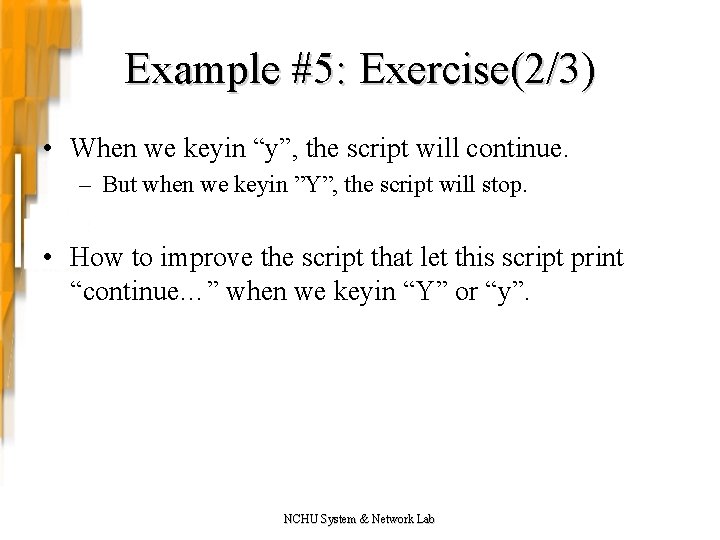 Example #5: Exercise(2/3)

• When we keyin “y”, the script will continue.
– But when we keyin ”Y”, the script will stop.

• How to improve the script that let this script print “continue…” when we keyin “Y” or “y”.

NCHU System & Network Lab